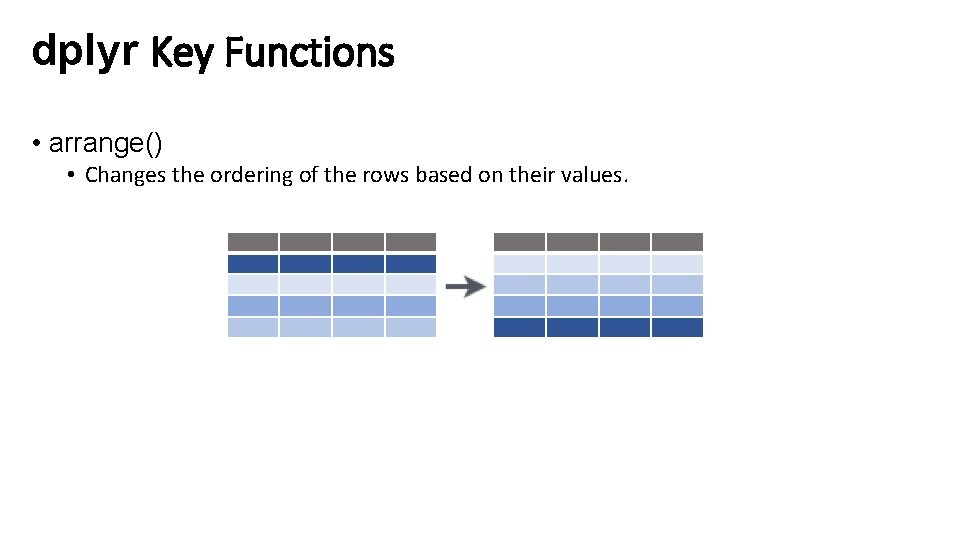 dplyr Key Functions

• arrange()
  • Changes the ordering of the rows based on their values.